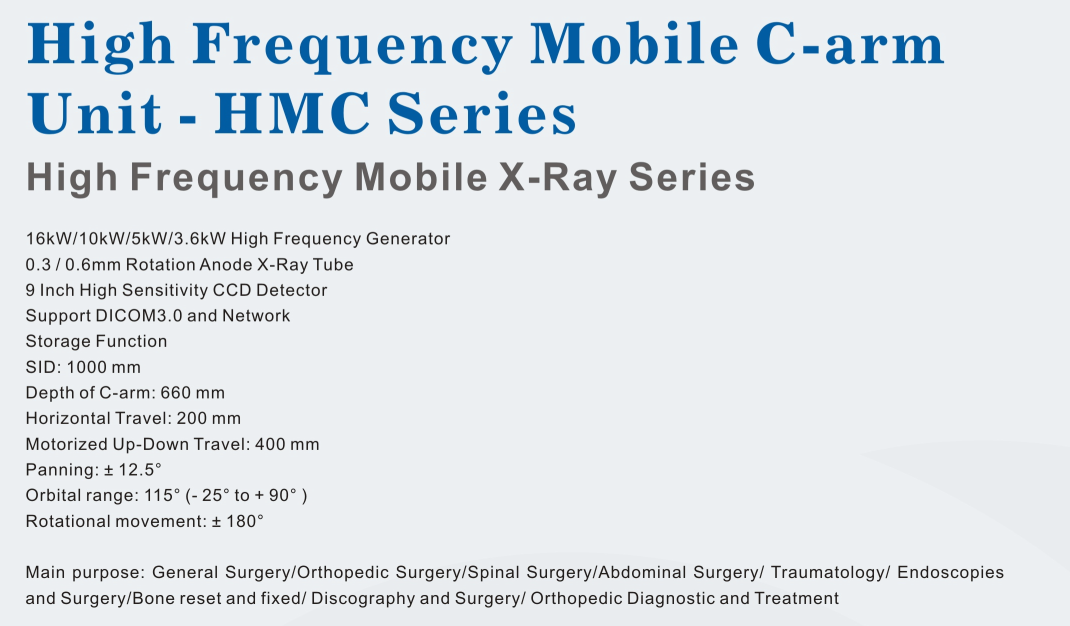 High Frequency Mobile C-arm Unit - HMC Series

High Frequency Mobile X-Ray Series

16kW/10kW/5kW/3.6kW High Frequency Generator
0.3 / 0.6mm Rotation Anode X-Ray Tube
9 Inch High Sensitivity CCD Detector
Support DICOM3.0 and Network
Storage Function
SID: 1000 mm
Depth of C-arm: 660 mm
Horizontal Travel: 200 mm
Motorized Up-Down Travel: 400 mm
Panning: ± 12.5°
Orbital range: 115° (- 25° to + 90° )
Rotational movement: ± 180°

Main purpose: General Surgery/Orthopedic Surgery/Spinal Surgery/Abdominal Surgery/ Traumatology/ Endoscopies and Surgery/Bone reset and fixed/ Discography and Surgery/ Orthopedic Diagnostic and Treatment